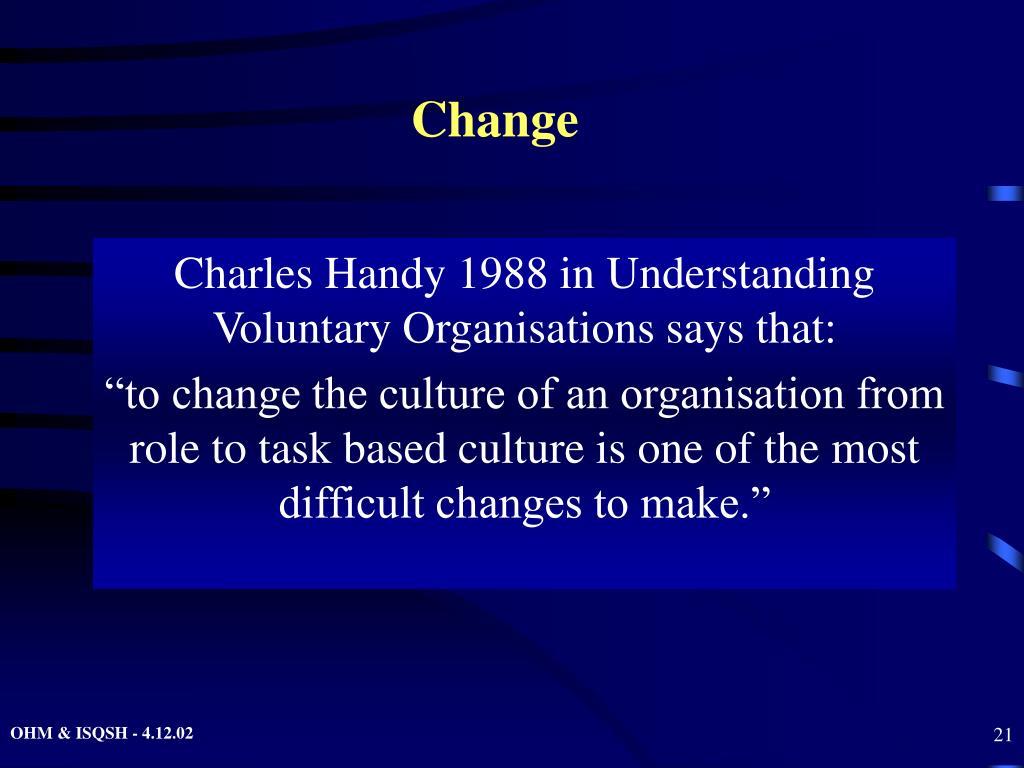 Change

Charles Handy 1988 in Understanding Voluntary Organisations says that:

“to change the culture of an organisation from role to task based culture is one of the most difficult changes to make.”

OHM & ISQSH - 4.12.02

21